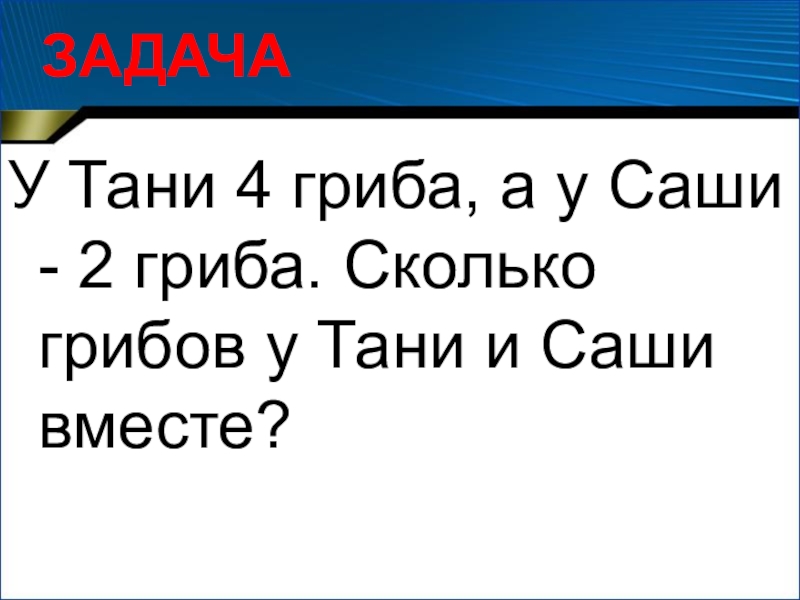 ЗАДАЧА

У Тани 4 гриба, а у Саши - 2 гриба. Сколько грибов у Тани и Саши вместе?